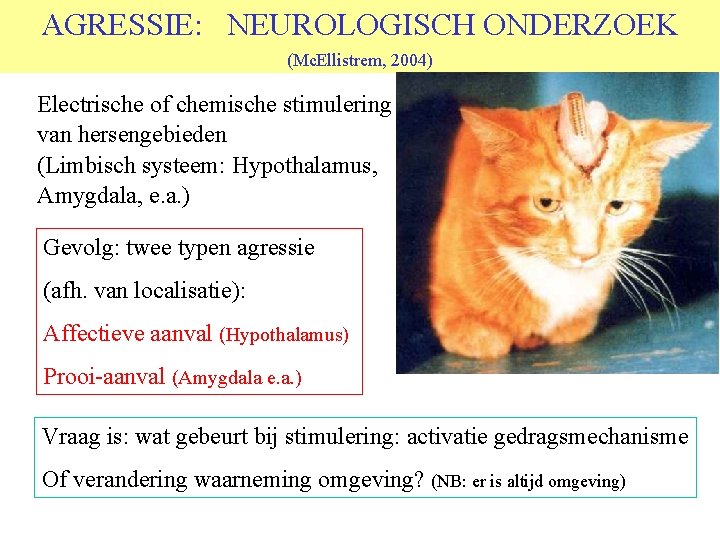 AGRESSIE: NEUROLOGISCH ONDERZOEK

(McEllistrem, 2004)

Electrische of chemische stimulering van hersengebieden
(Limbisch systeem: Hypothalamus, Amygdala, e.a.)

Gevolg: twee typen agressie

(afh. van localisatie):

Affectieve aanval (Hypothalamus)

Prooi-aanval (Amygdala e.a.)

Vraag is: wat gebeurt bij stimulering: activatie gedragsmechanisme

Of verandering waarneming omgeving? (NB: er is altijd omgeving)